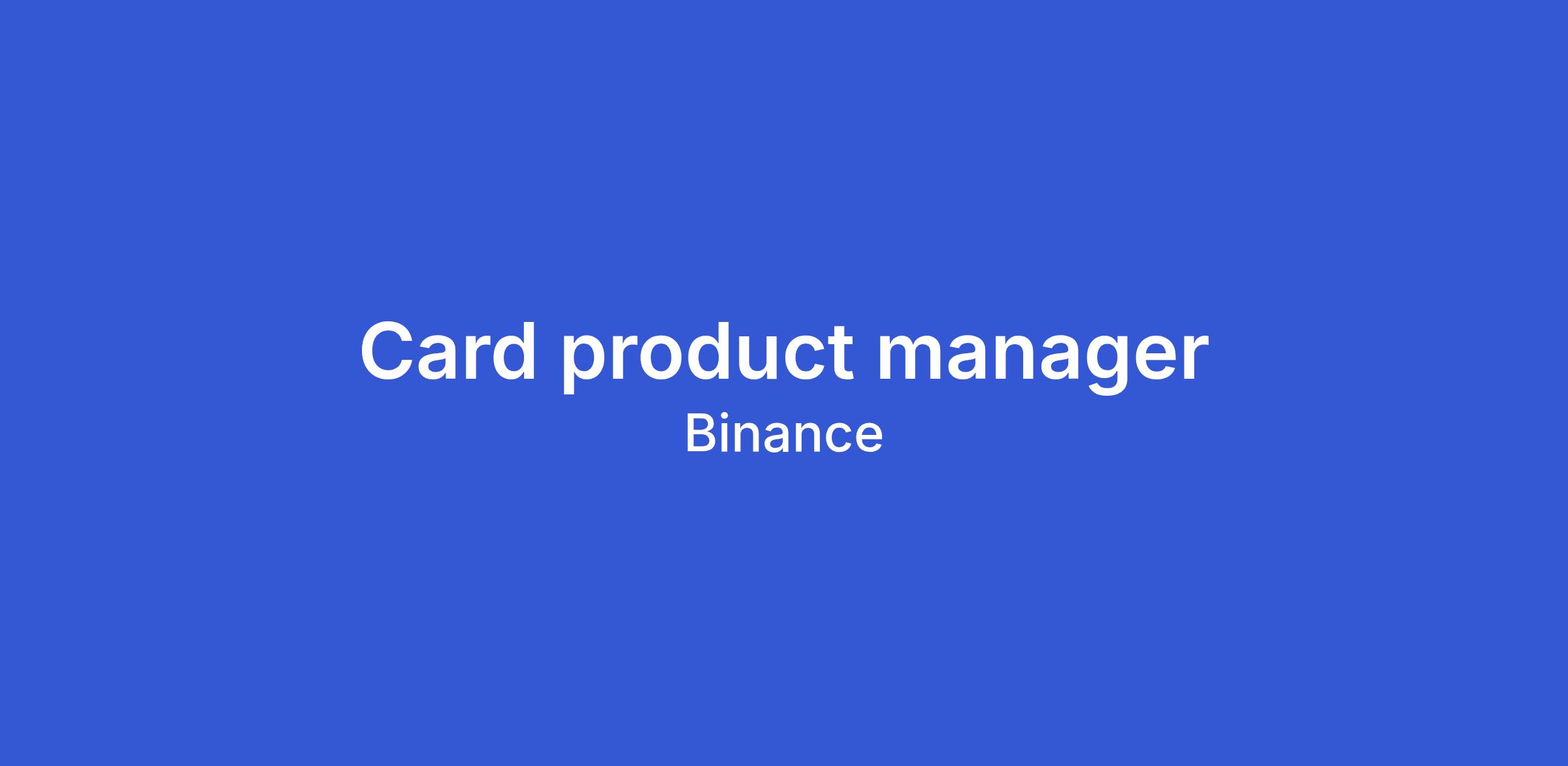 Card product manager

Binance